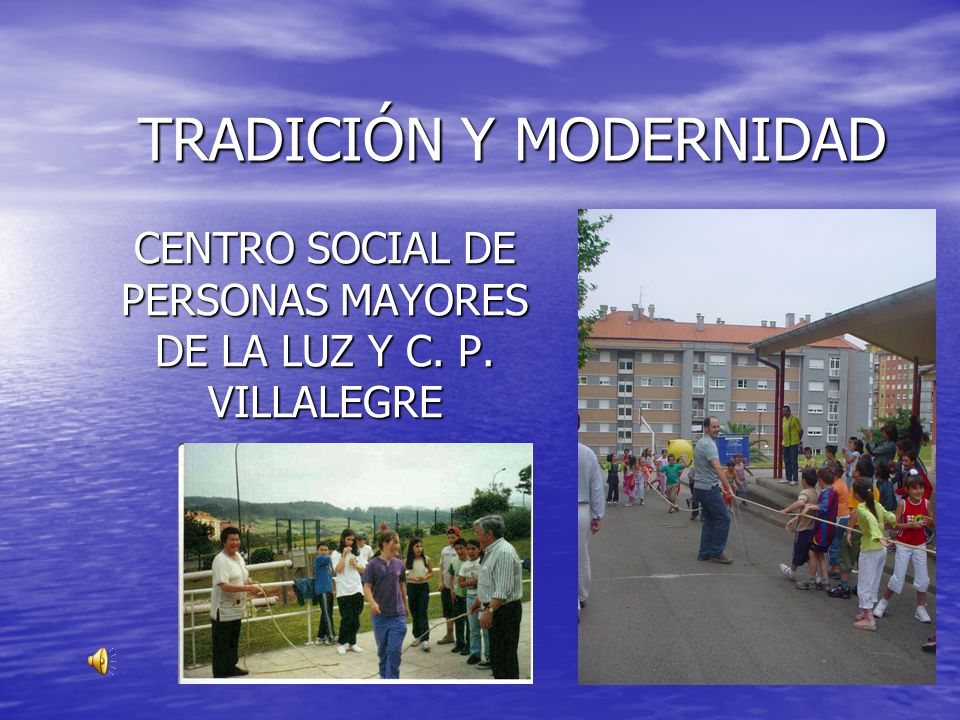 TRADICIÓN Y MODERNIDAD

CENTRO SOCIAL DE PERSONAS MAYORES DE LA LUZ Y C. P. VILLALEGRE